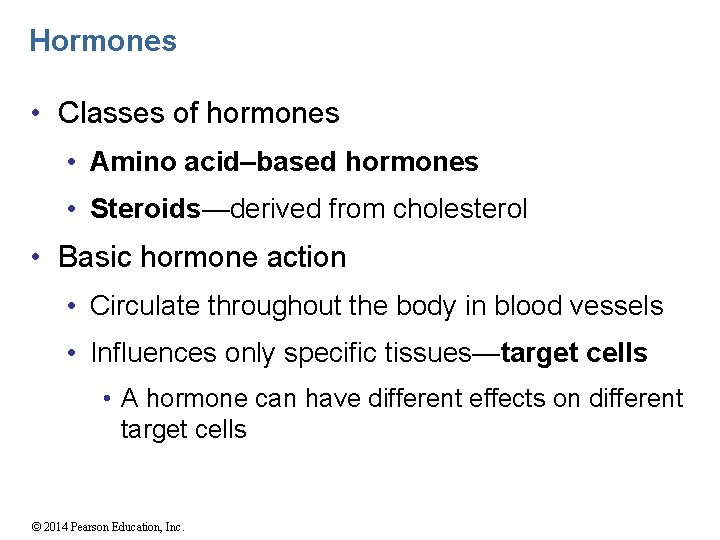 Hormones

• Classes of hormones
  • Amino acid–based hormones
  • Steroids—derived from cholesterol
• Basic hormone action
  • Circulate throughout the body in blood vessels
  • Influences only specific tissues—target cells
    • A hormone can have different effects on different target cells

© 2014 Pearson Education, Inc.